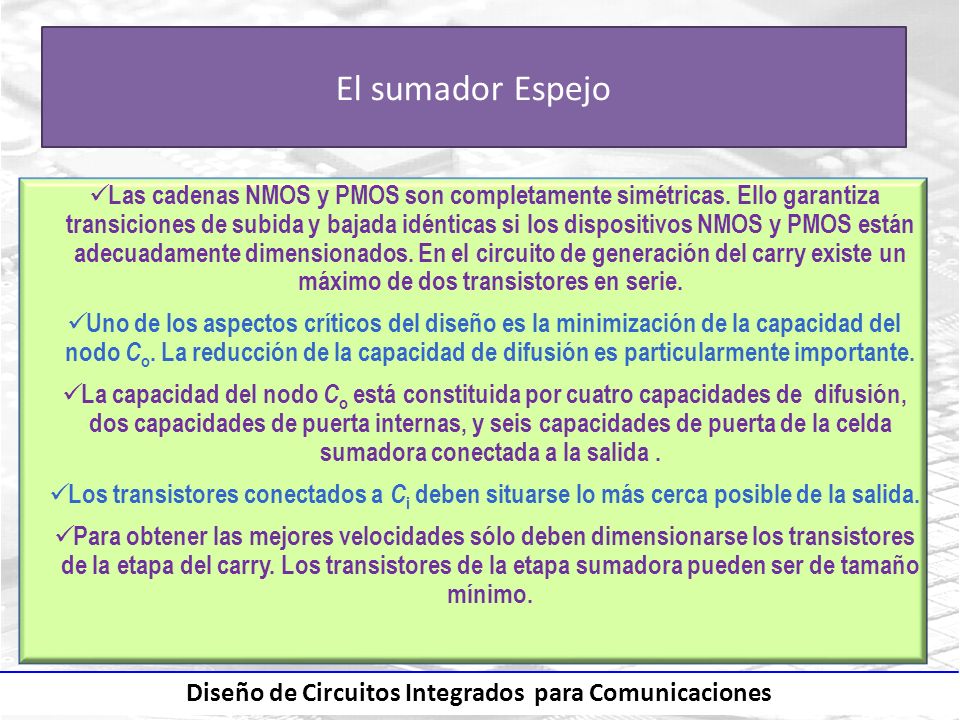 El sumador Espejo

✓Las cadenas NMOS y PMOS son completamente simétricas. Ello garantiza transiciones de subida y bajada idénticas si los dispositivos NMOS y PMOS están adecuadamente dimensionados. En el circuito de generación del carry existe un máximo de dos transistores en serie.

✓Uno de los aspectos críticos del diseño es la minimización de la capacidad del nodo $C_o$. La reducción de la capacidad de difusión es particularmente importante.

✓La capacidad del nodo $C_o$ está constituida por cuatro capacidades de difusión, dos capacidades de puerta internas, y seis capacidades de puerta de la celda sumadora conectada a la salida .

✓Los transistores conectados a $C_i$ deben situarse lo más cerca posible de la salida.

✓Para obtener las mejores velocidades sólo deben dimensionarse los transistores de la etapa del carry. Los transistores de la etapa sumadora pueden ser de tamaño mínimo.

Diseño de Circuitos Integrados para Comunicaciones